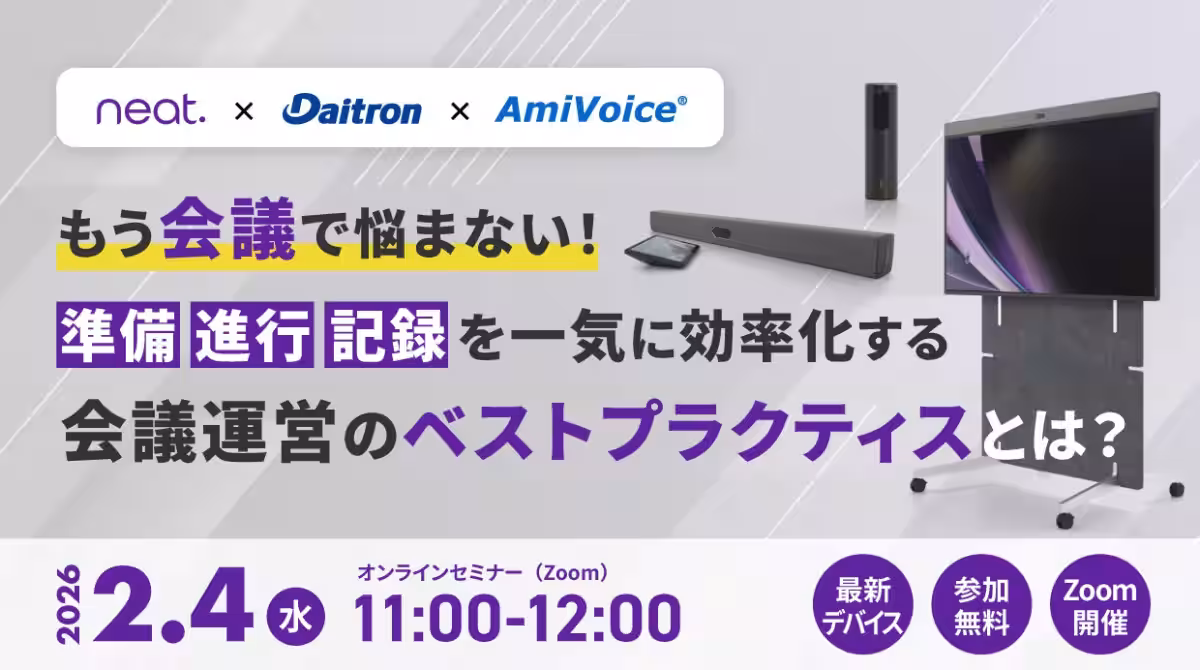 neat. × Daitron × AmiVoice®

もう会議で悩まない！

準備 進行 記録を一気に効率化する

会議運営のベストプラクティスとは？

2026 2.4 水

オンラインセミナー（Zoom）

11:00-12:00

最新デバイス

参加無料

Zoom開催